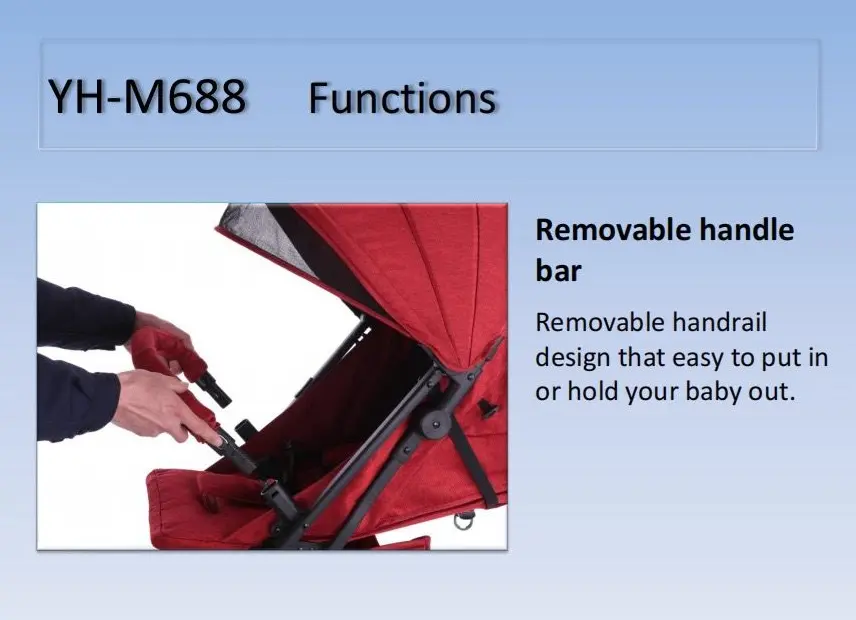 YH-M688 Functions

Removable handle bar

Removable handrail design that easy to put in or hold your baby out.